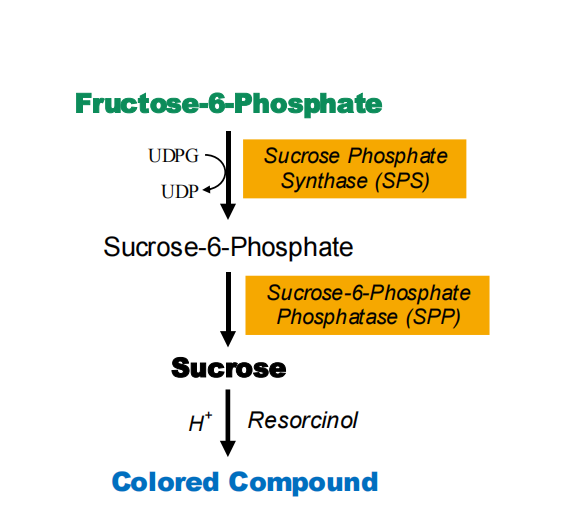 Fructose-6-Phosphate

UDPG

UDP

Sucrose Phosphate Synthase (SPS)

Sucrose-6-Phosphate

Sucrose-6-Phosphate Phosphatase (SPP)

Sucrose

$H^+$

Resorcinol

Colored Compound